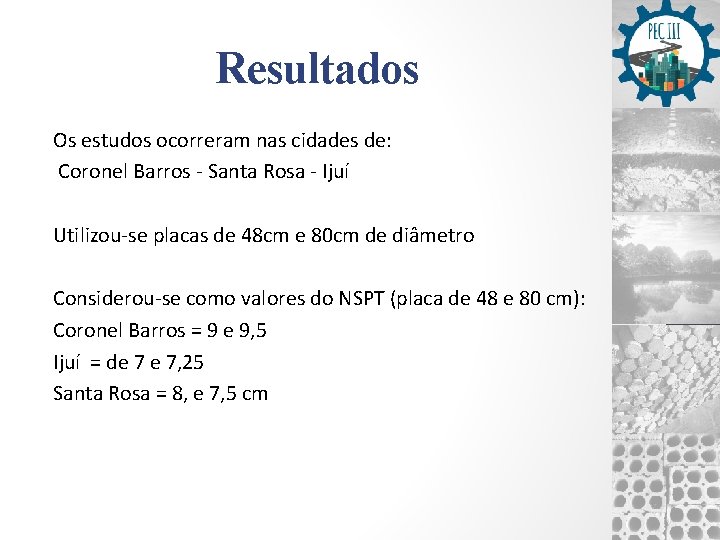 PEC III

Resultados

Os estudos ocorreram nas cidades de:
Coronel Barros - Santa Rosa - Ijuí

Utilizou-se placas de 48cm e 80cm de diâmetro

Considerou-se como valores do NSPT (placa de 48 e 80 cm):
Coronel Barros = 9 e 9,5
Ijuí = de 7 e 7,25
Santa Rosa = 8, e 7,5 cm